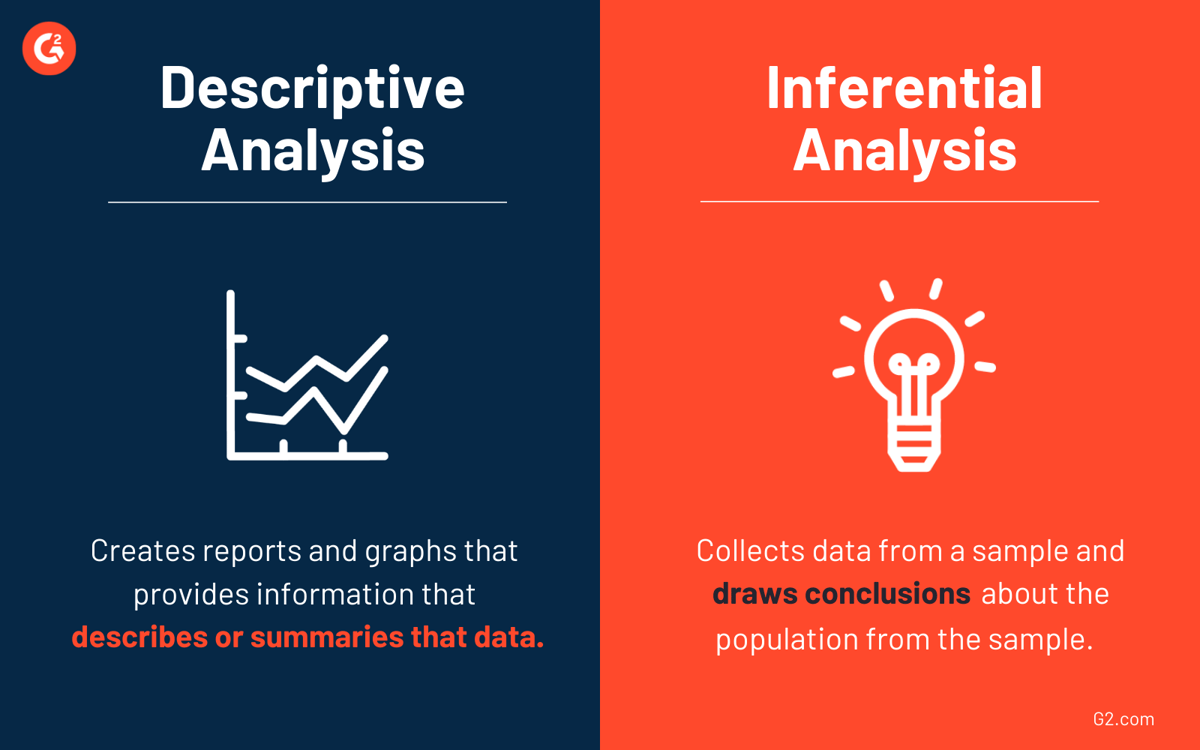 G2

Descriptive Analysis

Creates reports and graphs that provides information that describes or summaries that data.

Inferential Analysis

Collects data from a sample and draws conclusions about the population from the sample.

G2.com